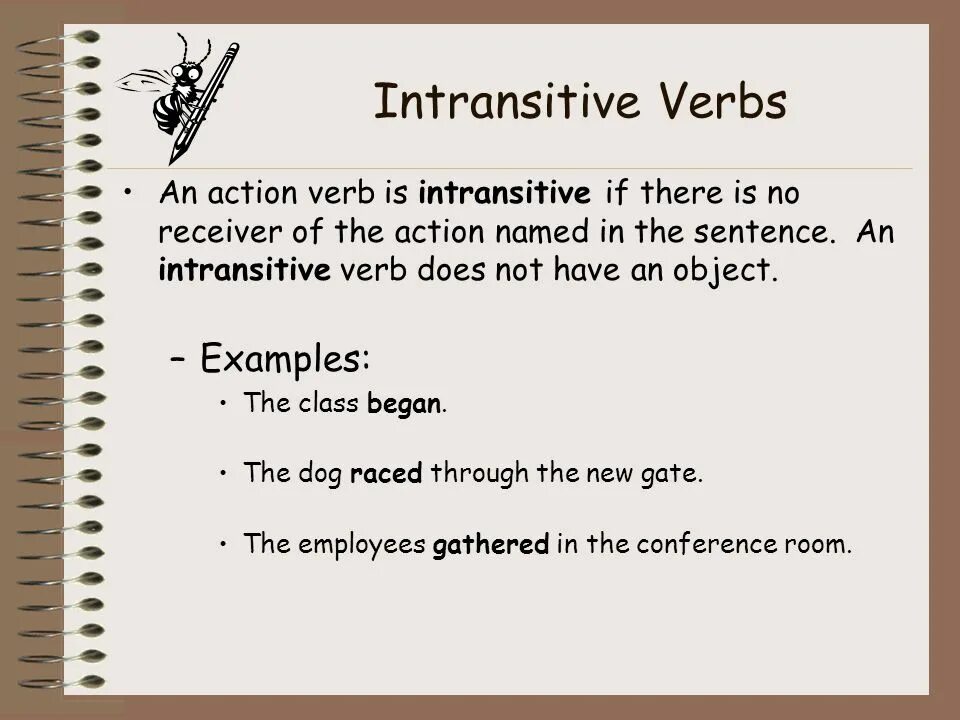 Intransitive Verbs

• An action verb is intransitive if there is no receiver of the action named in the sentence. An intransitive verb does not have an object.

– Examples:

• The class began.

• The dog raced through the new gate.

• The employees gathered in the conference room.